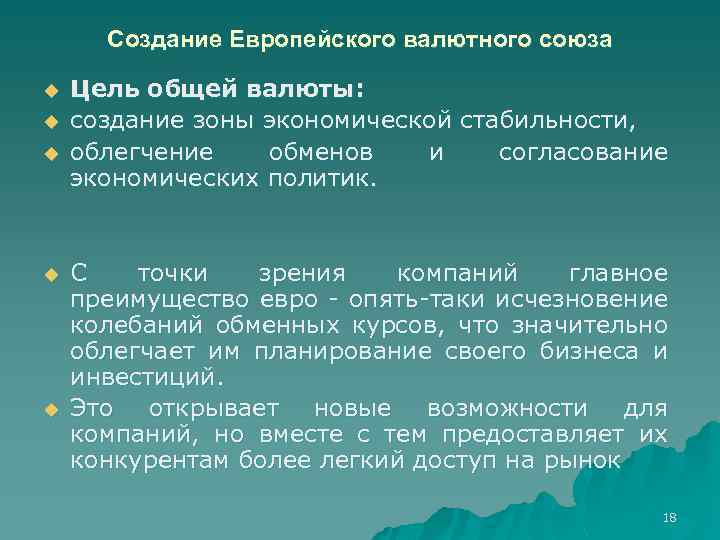 Создание Европейского валютного союза

Цель общей валюты:

создание зоны экономической стабильности,

облегчение обменов и согласование экономических политик.

С точки зрения компаний главное преимущество евро - опять-таки исчезновение колебаний обменных курсов, что значительно облегчает им планирование своего бизнеса и инвестиций.

Это открывает новые возможности для компаний, но вместе с тем предоставляет их конкурентам более легкий доступ на рынок

18